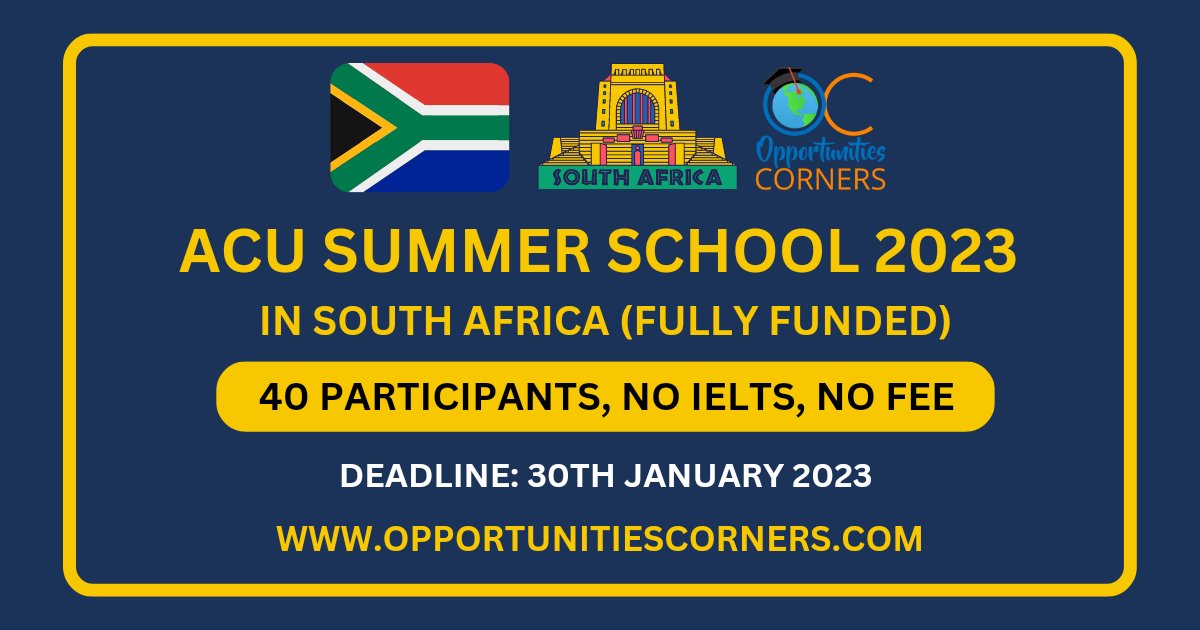 SOUTH AFRICA

OC
Opportunities
CORNERS

ACU SUMMER SCHOOL 2023

IN SOUTH AFRICA (FULLY FUNDED)

40 PARTICIPANTS, NO IELTS, NO FEE

DEADLINE: 30TH JANUARY 2023

WWW.OPPORTUNITIESCORNERS.COM